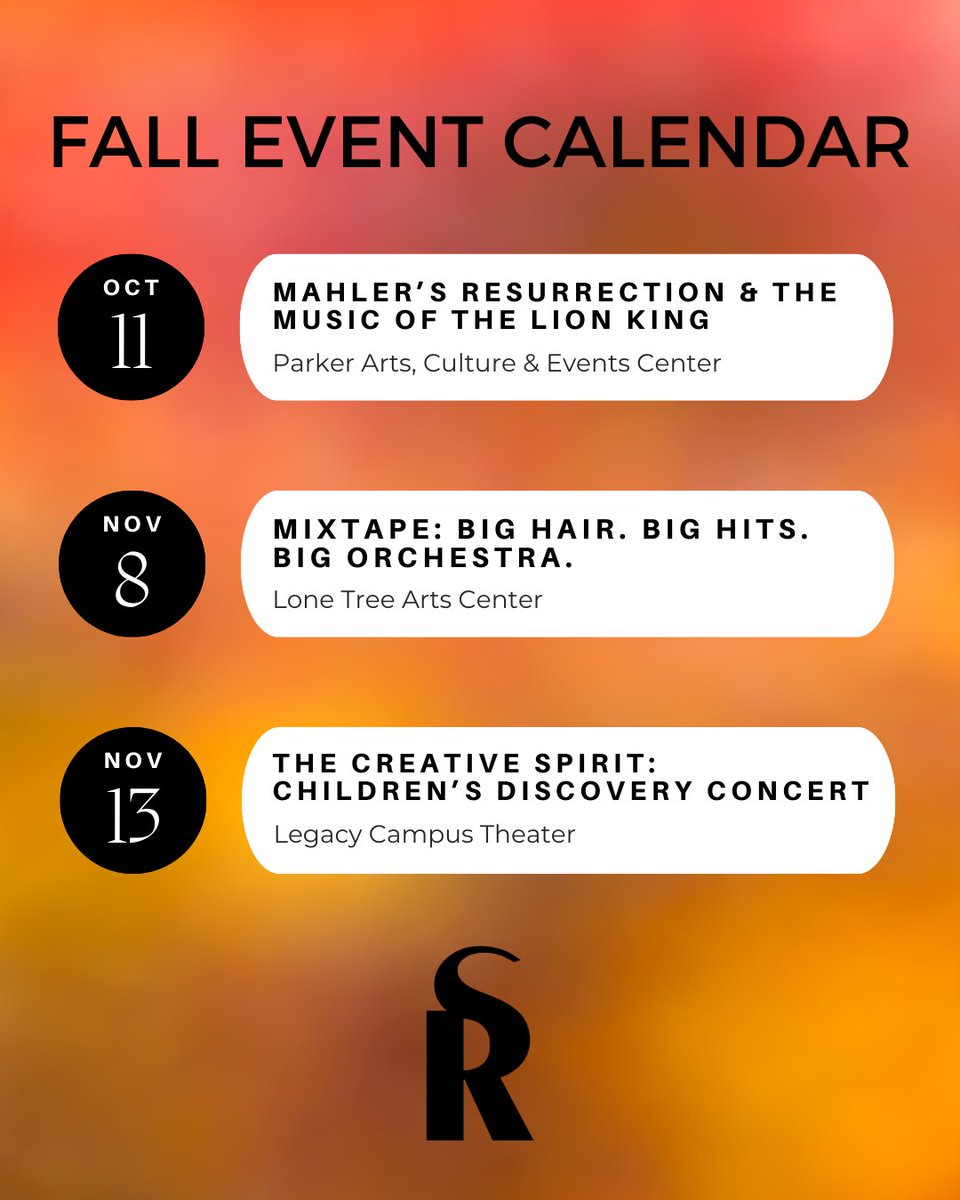 FALL EVENT CALENDAR

OCT
11

MAHLER'S RESURRECTION & THE MUSIC OF THE LION KING

Parker Arts, Culture & Events Center

NOV
8

MIXTAPE: BIG HAIR. BIG HITS. BIG ORCHESTRA.

Lone Tree Arts Center

NOV
13

THE CREATIVE SPIRIT: CHILDREN'S DISCOVERY CONCERT

Legacy Campus Theater

SR